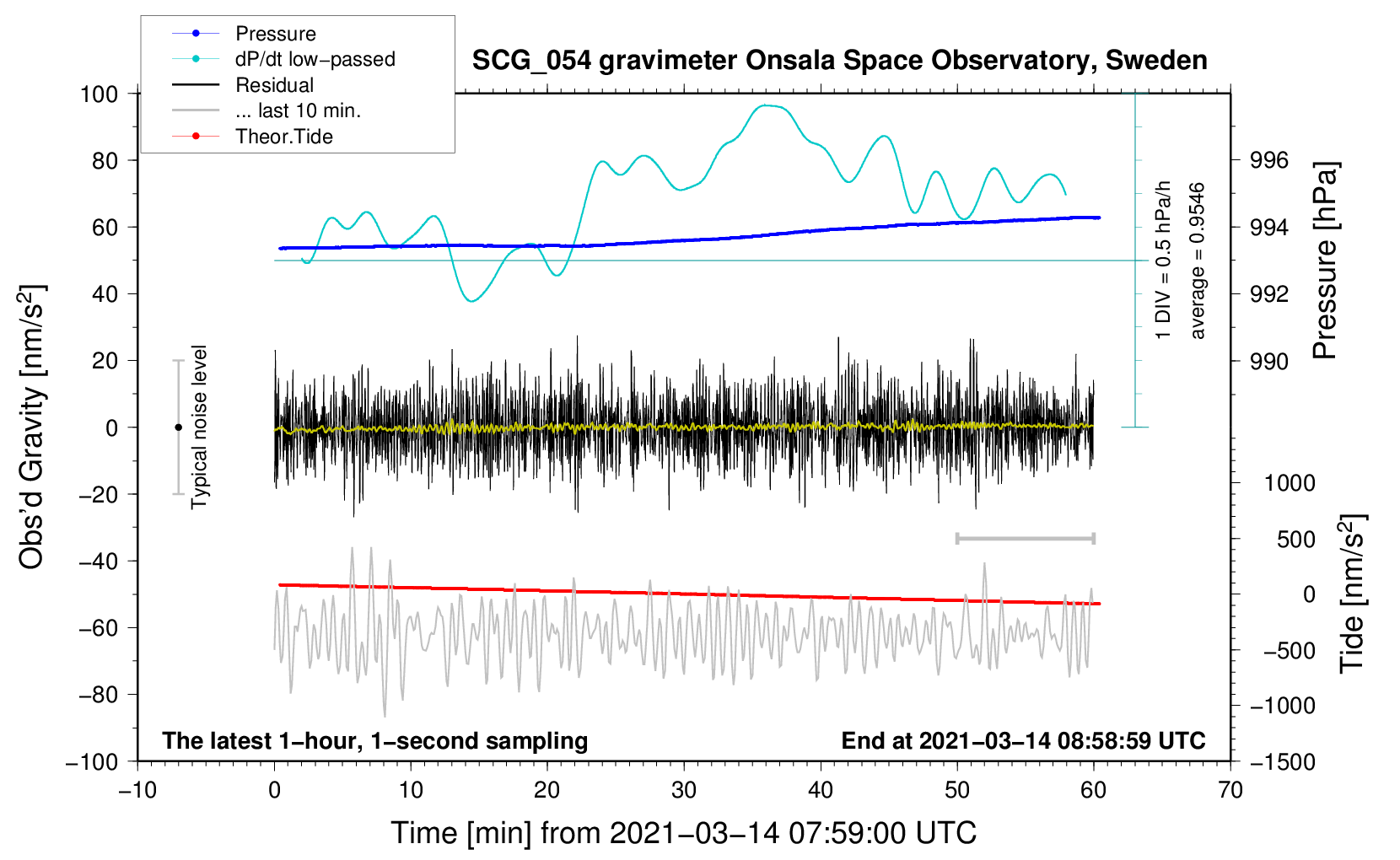 Pressure
dP/dt low−passed
Residual
... last 10 min.
Theor.Tide

SCG_054 gravimeter Onsala Space Observatory, Sweden

100
80
60
40
20
0
−20
−40
−60
−80
−100

Obs'd Gravity [nm/s$^2$]

Typical noise level

1 DIV = 0.5 hPa/h
average = 0.9546

996
994
992
990

Pressure [hPa]

1000
500
0
−500
−1000
−1500

Tide [nm/s$^2$]

The latest 1−hour, 1−second sampling

End at 2021−03−14 08:58:59 UTC

−10
0
10
20
30
40
50
60
70

Time [min] from 2021−03−14 07:59:00 UTC